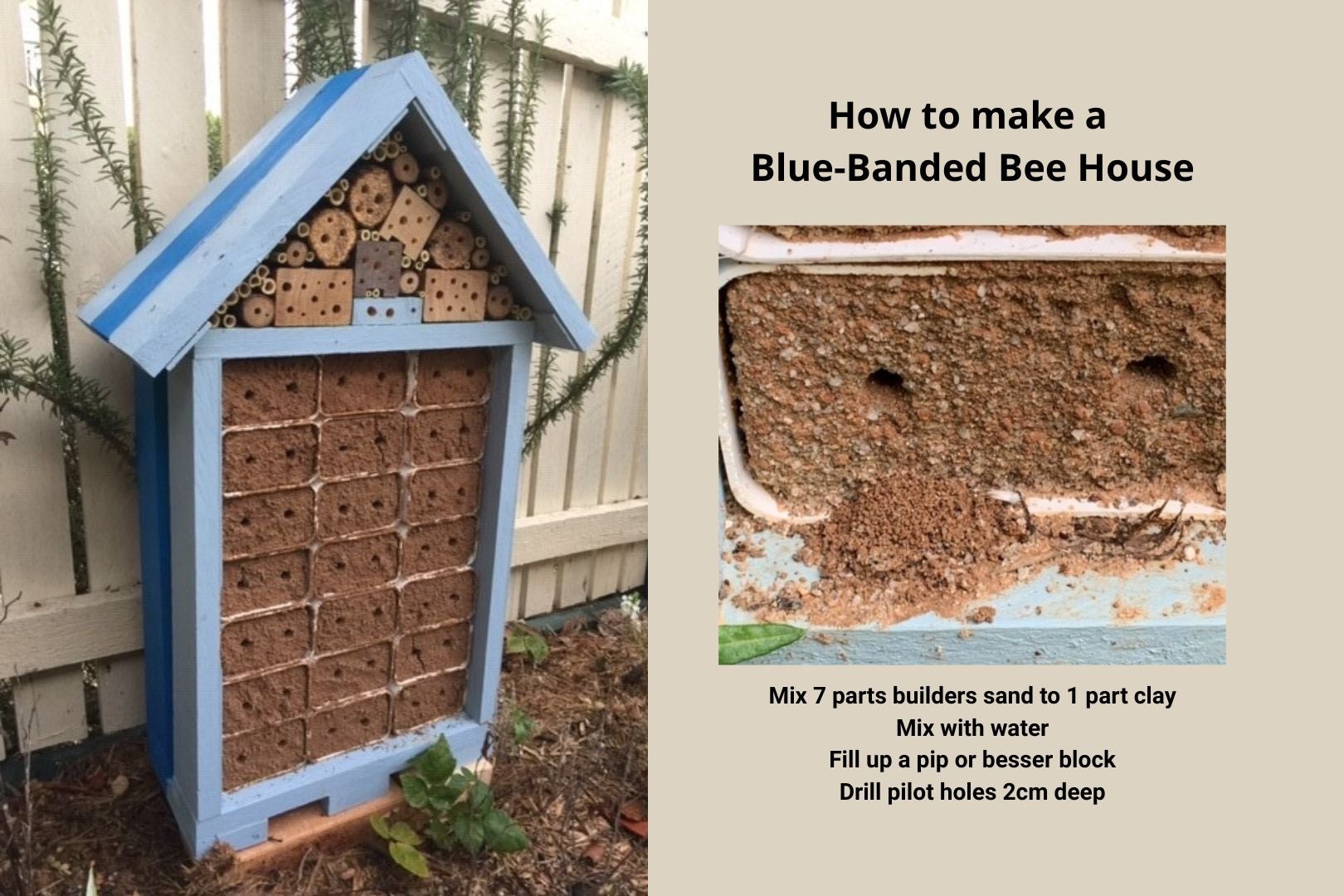 How to make a Blue-Banded Bee House

Mix 7 parts builders sand to 1 part clay
Mix with water
Fill up a pip or besser block
Drill pilot holes 2cm deep